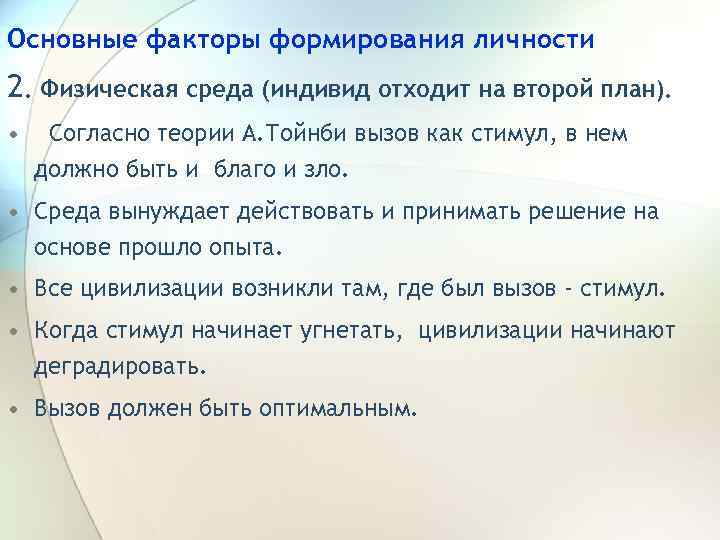 Основные факторы формирования личности

2. Физическая среда (индивид отходит на второй план).

• Согласно теории А.Тойнби вызов как стимул, в нем должно быть и благо и зло.
• Среда вынуждает действовать и принимать решение на основе прошло опыта.
• Все цивилизации возникли там, где был вызов - стимул.
• Когда стимул начинает угнетать, цивилизации начинают деградировать.
• Вызов должен быть оптимальным.